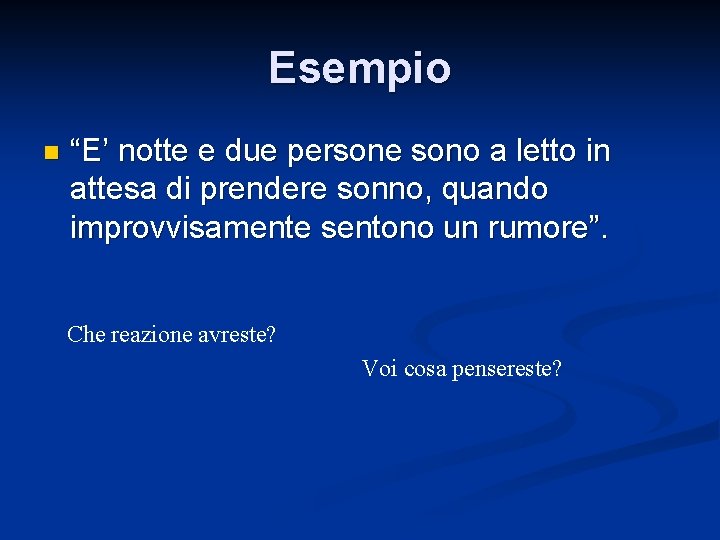 Esempio

“E’ notte e due persone sono a letto in attesa di prendere sonno, quando improvvisamente sentono un rumore”.

Che reazione avreste?

Voi cosa pensereste?